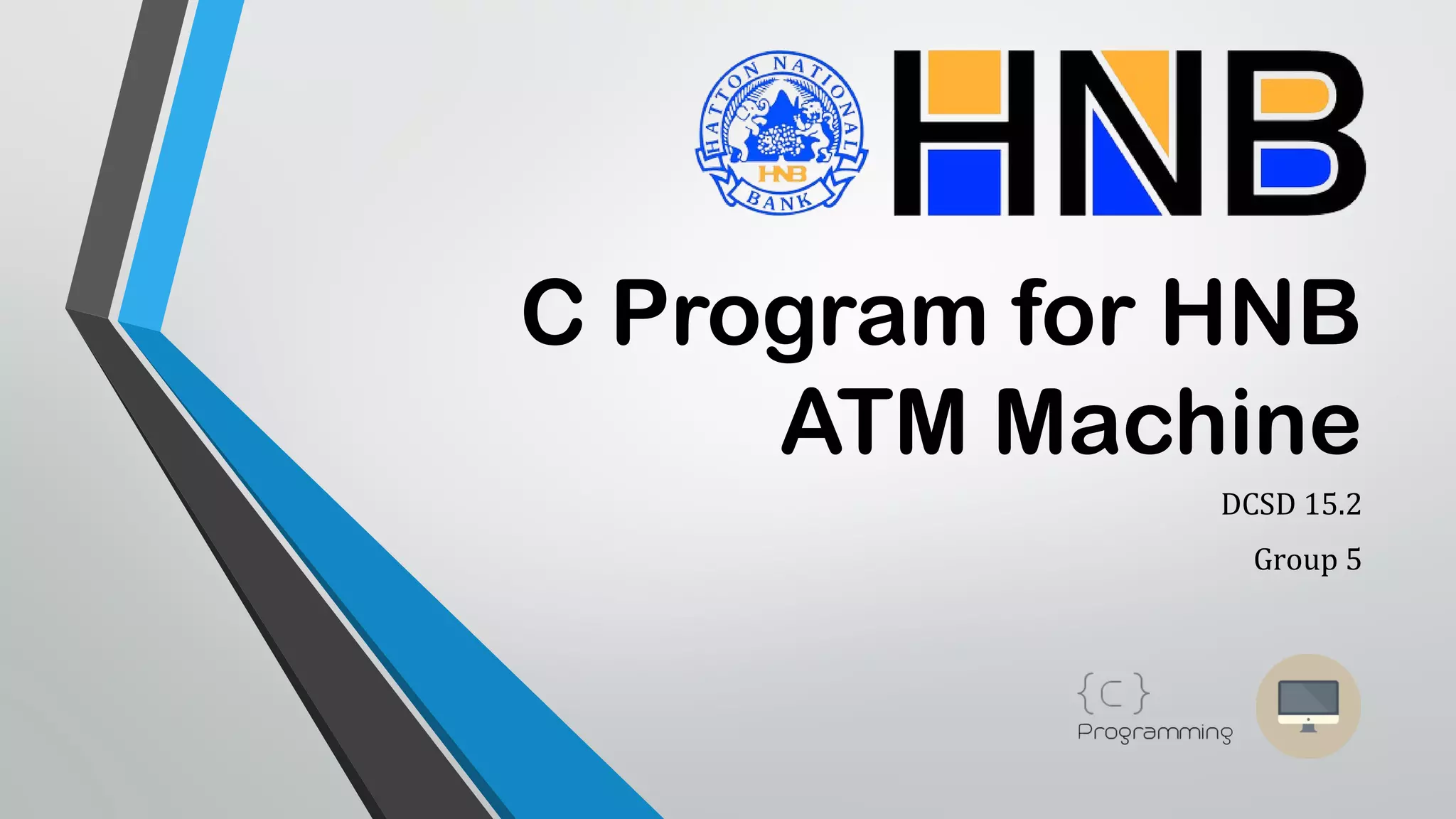 HATTON NATIONAL BANK
HNB

HNB

C Program for HNB ATM Machine

DCSD 15.2

Group 5

{C}
Programming